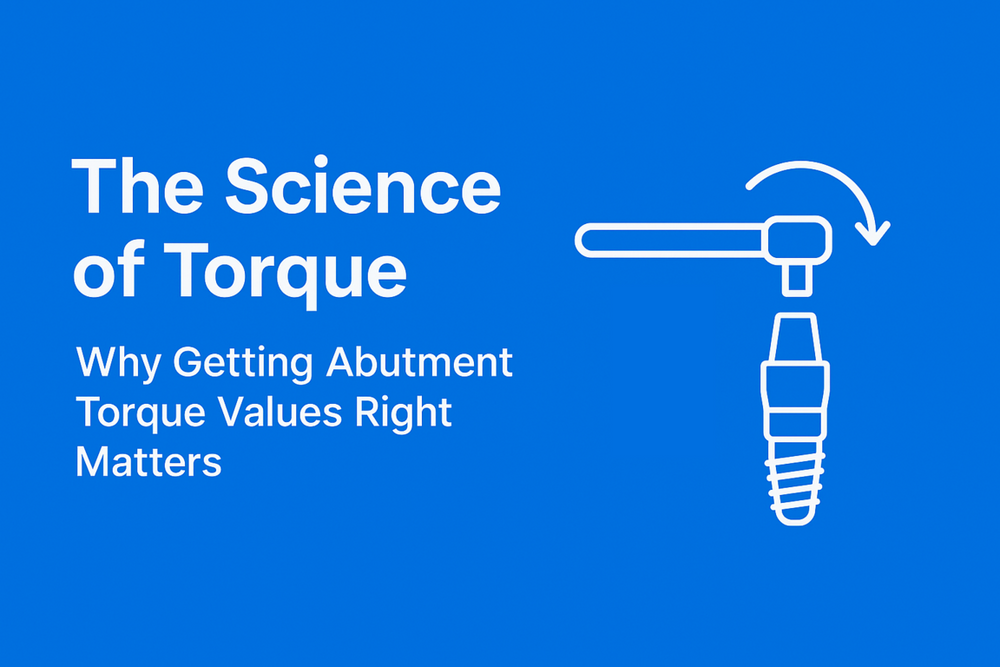 The Science of Torque

Why Getting Abutment Torque Values Right Matters